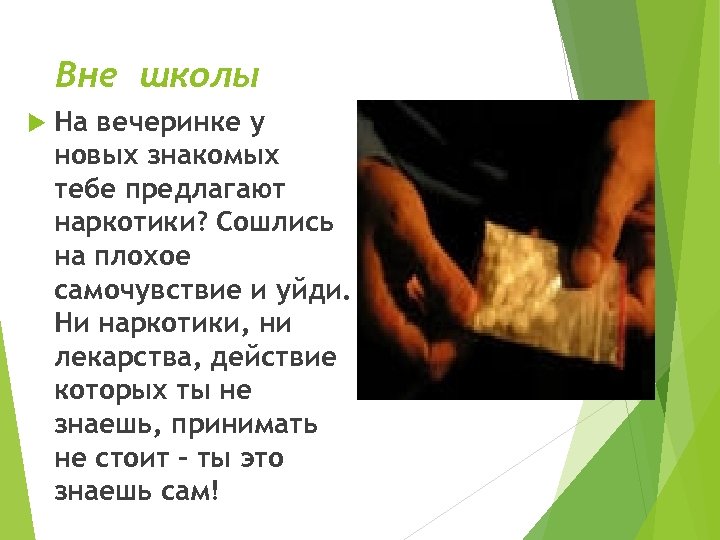 Вне школы

На вечеринке у новых знакомых тебе предлагают наркотики? Сошлись на плохое самочувствие и уйди. Ни наркотики, ни лекарства, действие которых ты не знаешь, принимать не стоит – ты это знаешь сам!